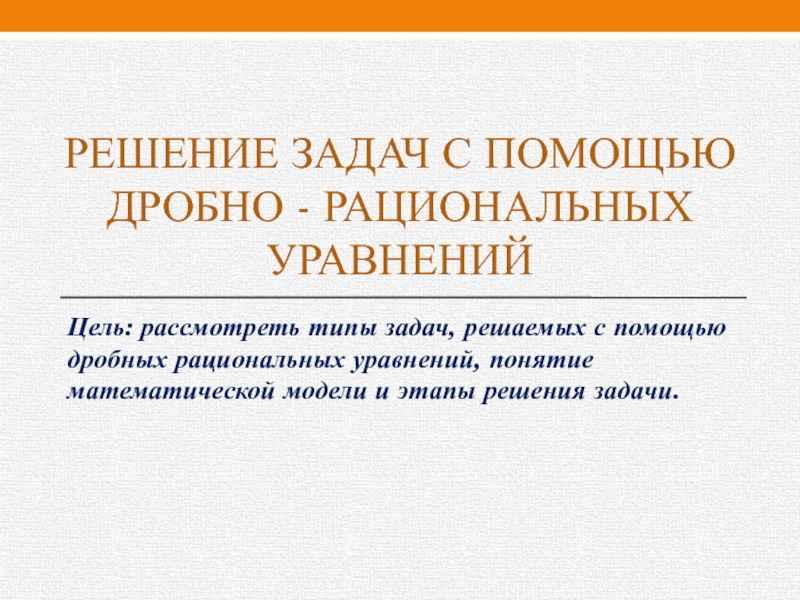 РЕШЕНИЕ ЗАДАЧ С ПОМОЩЬЮ ДРОБНО - РАЦИОНАЛЬНЫХ УРАВНЕНИЙ

Цель: рассмотреть типы задач, решаемых с помощью дробных рациональных уравнений, понятие математической модели и этапы решения задачи.